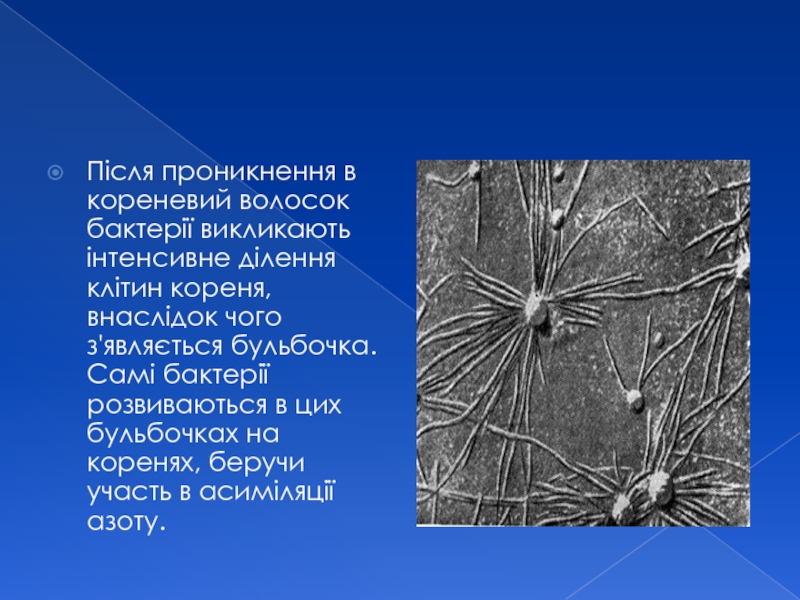 Після проникнення в кореневий волосок бактерії викликають інтенсивне ділення клітин кореня, внаслідок чого з'являється бульбочка. Самі бактерії розвиваються в цих бульбочках на коренях, беручи участь в асиміляції азоту.